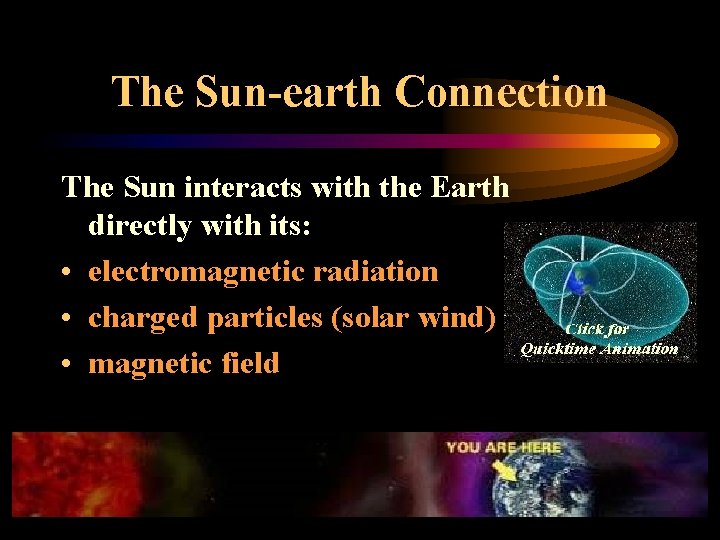 The Sun-earth Connection

The Sun interacts with the Earth directly with its:

• electromagnetic radiation
• charged particles (solar wind)
• magnetic field

Click for Quicktime Animation

YOU ARE HERE